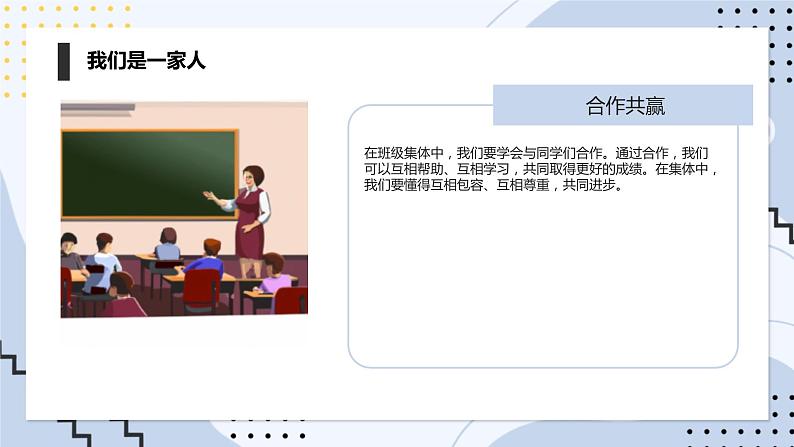 我们是一家人

合作共赢

在班级集体中，我们要学会与同学们合作。通过合作，我们可以互相帮助、互相学习，共同取得更好的成绩。在集体中，我们要懂得互相包容、互相尊重，共同进步。